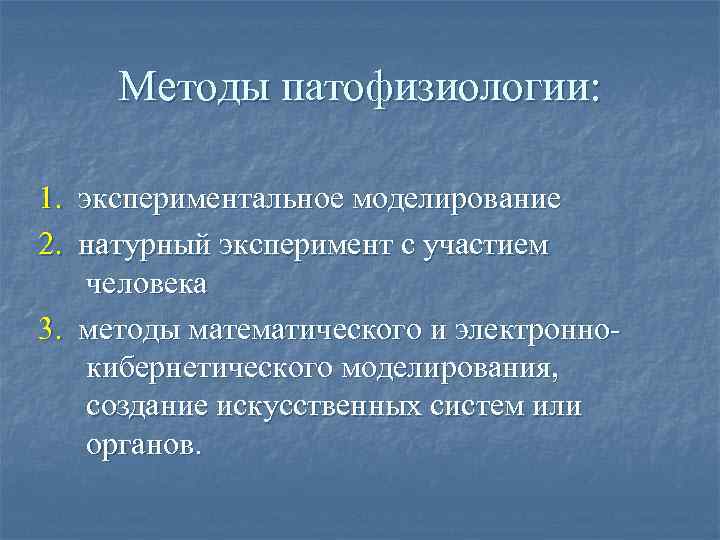 Методы патофизиологии:

1. экспериментальное моделирование
2. натурный эксперимент с участием человека
3. методы математического и электронно-кибернетического моделирования, создание искусственных систем или органов.